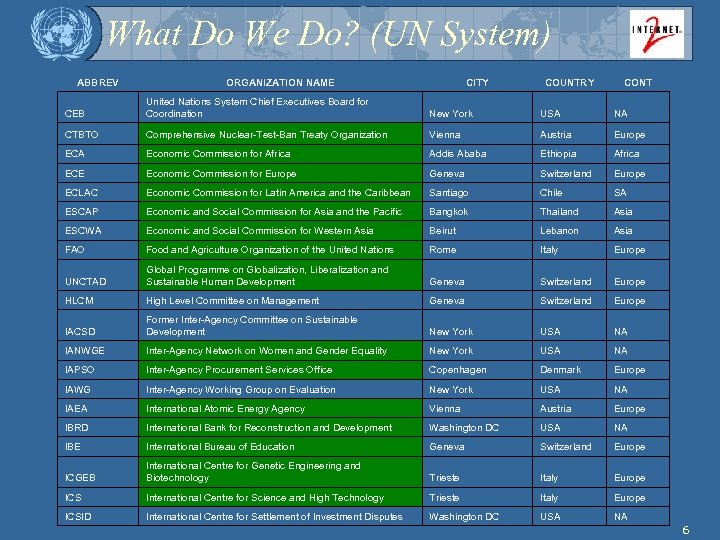 What Do We Do? (UN System)

INTERNET 2

| ABBREV | ORGANIZATION NAME | CITY | COUNTRY | CONT |
|---|---|---|---|---|
| CEB | United Nations System Chief Executives Board for Coordination | New York | USA | NA |
| CTBTO | Comprehensive Nuclear-Test-Ban Treaty Organization | Vienna | Austria | Europe |
| ECA | Economic Commission for Africa | Addis Ababa | Ethiopia | Africa |
| ECE | Economic Commission for Europe | Geneva | Switzerland | Europe |
| ECLAC | Economic Commission for Latin America and the Caribbean | Santiago | Chile | SA |
| ESCAP | Economic and Social Commission for Asia and the Pacific | Bangkok | Thailand | Asia |
| ESCWA | Economic and Social Commission for Western Asia | Beirut | Lebanon | Asia |
| FAO | Food and Agriculture Organization of the United Nations | Rome | Italy | Europe |
| UNCTAD | Global Programme on Globalization, Liberalization and Sustainable Human Development | Geneva | Switzerland | Europe |
| HLCM | High Level Committee on Management | Geneva | Switzerland | Europe |
| IACSD | Former Inter-Agency Committee on Sustainable Development | New York | USA | NA |
| IANWGE | Inter-Agency Network on Women and Gender Equality | New York | USA | NA |
| IAPSO | Inter-Agency Procurement Services Office | Copenhagen | Denmark | Europe |
| IAWG | Inter-Agency Working Group on Evaluation | New York | USA | NA |
| IAEA | International Atomic Energy Agency | Vienna | Austria | Europe |
| IBRD | International Bank for Reconstruction and Development | Washington DC | USA | NA |
| IBE | International Bureau of Education | Geneva | Switzerland | Europe |
| ICGEB | International Centre for Genetic Engineering and Biotechnology | Trieste | Italy | Europe |
| ICS | International Centre for Science and High Technology | Trieste | Italy | Europe |
| ICSID | International Centre for Settlement of Investment Disputes | Washington DC | USA | NA |

6